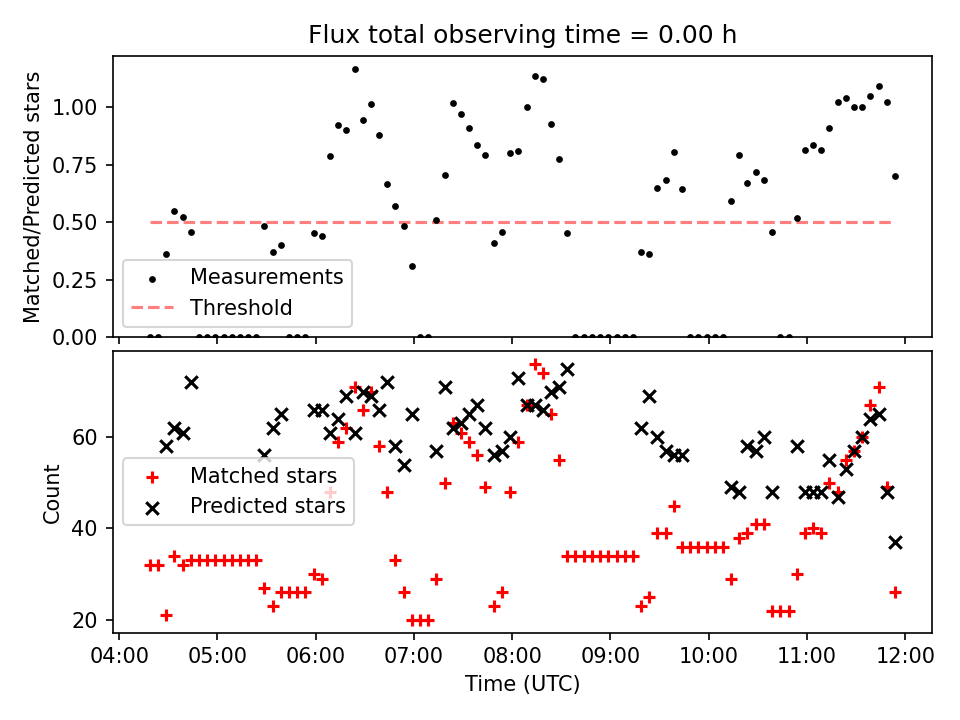 Flux total observing time = 0.00 h

Matched/Predicted stars

1.00
0.75
0.50
0.25
0.00

Measurements
Threshold

Count

60
40
20

Matched stars
Predicted stars

04:00 05:00 06:00 07:00 08:00 09:00 10:00 11:00 12:00

Time (UTC)